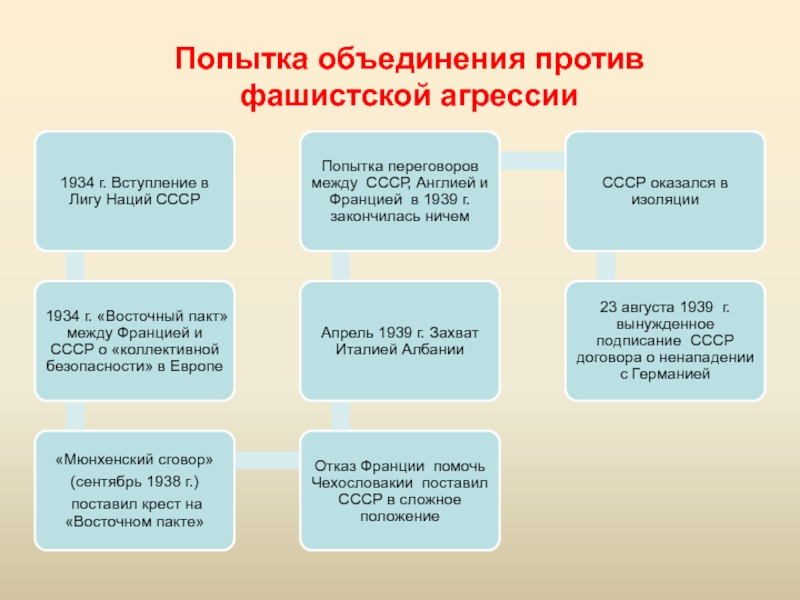 Попытка объединения против фашистской агрессии

1934 г. Вступление в Лигу Наций СССР

1934 г. «Восточный пакт» между Францией и СССР о «коллективной безопасности» в Европе

«Мюнхенский сговор»

(сентябрь 1938 г.)

поставил крест на «Восточном пакте»

Отказ Франции помочь Чехословакии поставил СССР в сложное положение

Апрель 1939 г. Захват Италией Албании

Попытка переговоров между СССР, Англией и Францией в 1939 г. закончилась ничем

СССР оказался в изоляции

23 августа 1939 г. вынужденное подписание СССР договора о ненападении с Германией